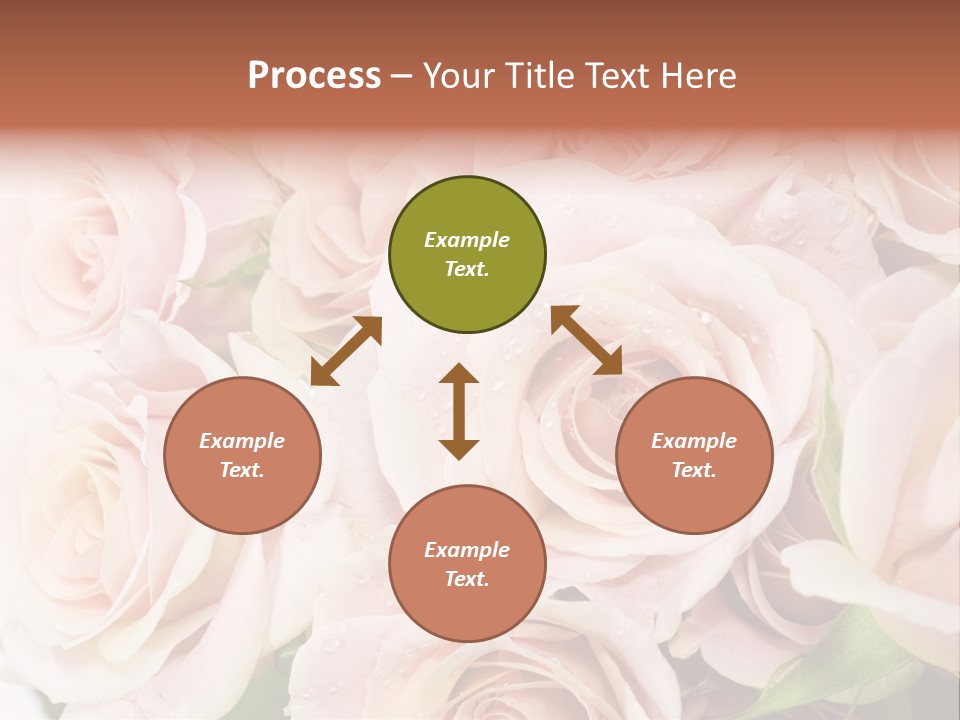 Process – Your Title Text Here

Example Text.

Example Text.

Example Text.

Example Text.